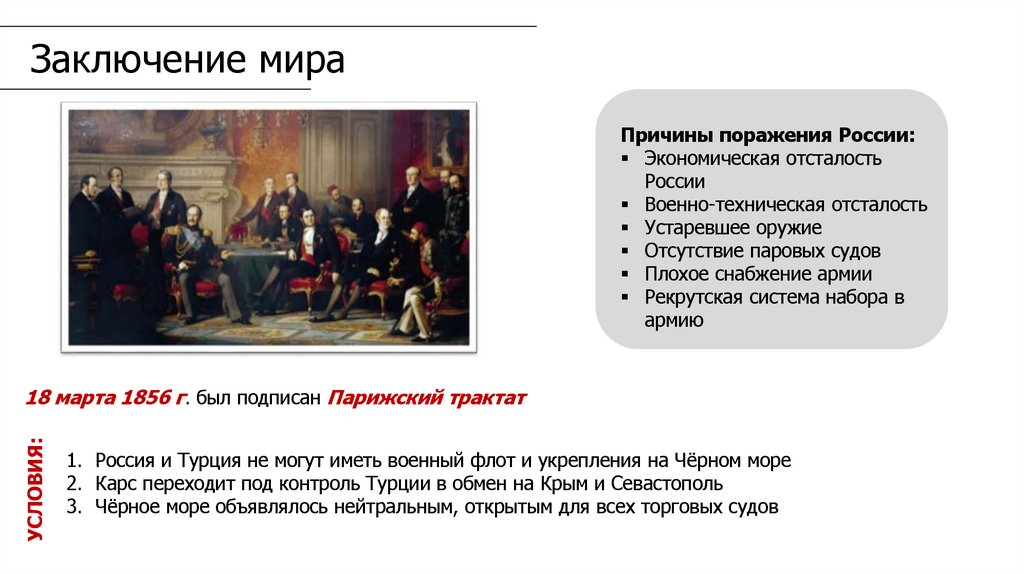 Заключение мира

Причины поражения России:
▪ Экономическая отсталость России
▪ Военно-техническая отсталость
▪ Устаревшее оружие
▪ Отсутствие паровых судов
▪ Плохое снабжение армии
▪ Рекрутская система набора в армию

18 марта 1856 г. был подписан Парижский трактат

УСЛОВИЯ:

1. Россия и Турция не могут иметь военный флот и укрепления на Чёрном море
2. Карс переходит под контроль Турции в обмен на Крым и Севастополь
3. Чёрное море объявлялось нейтральным, открытым для всех торговых судов